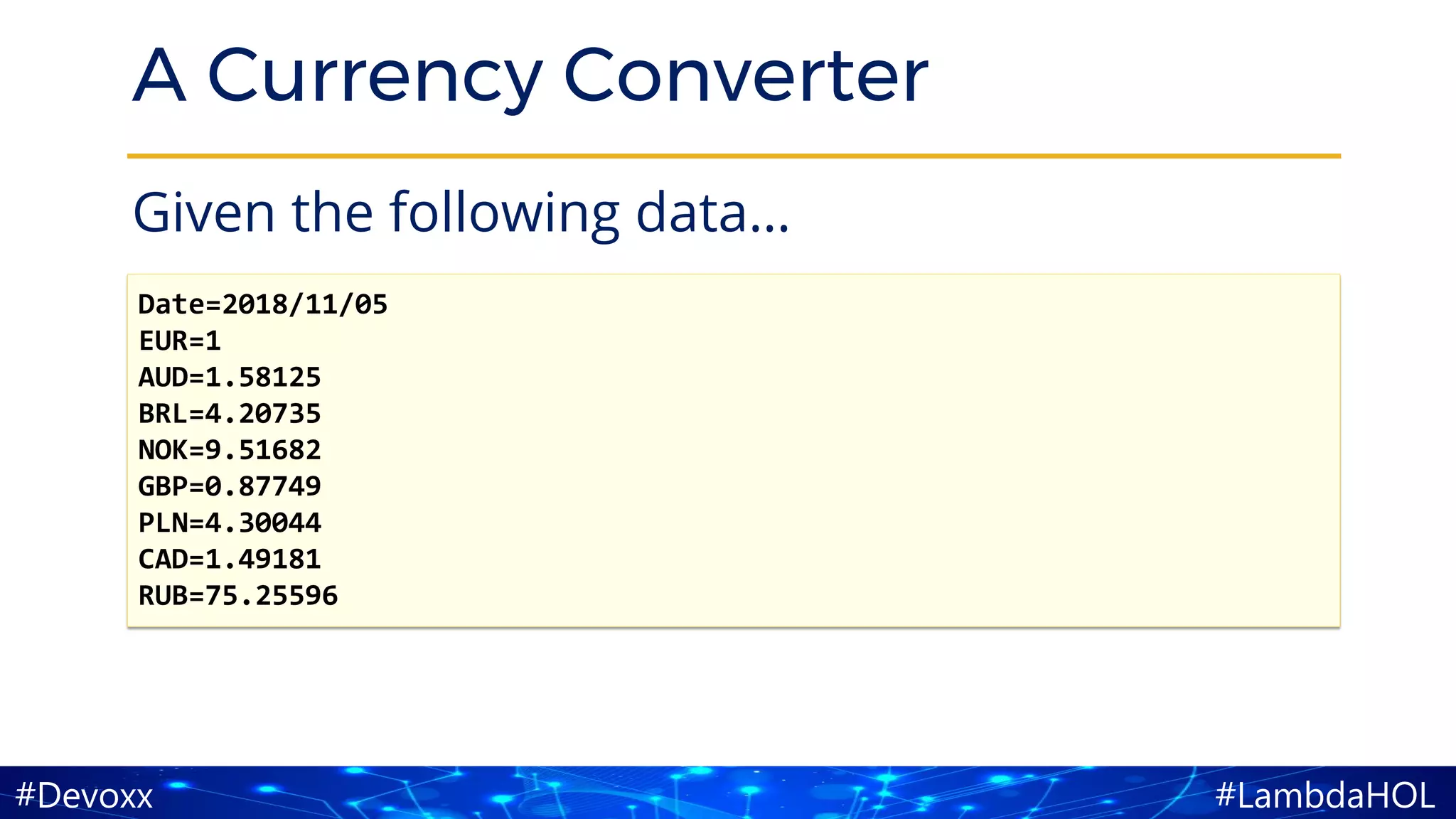 A Currency Converter

Given the following data...

Date=2018/11/05
EUR=1
AUD=1.58125
BRL=4.20735
NOK=9.51682
GBP=0.87749
PLN=4.30044
CAD=1.49181
RUB=75.25596

#Devoxx

#LambdaHOL